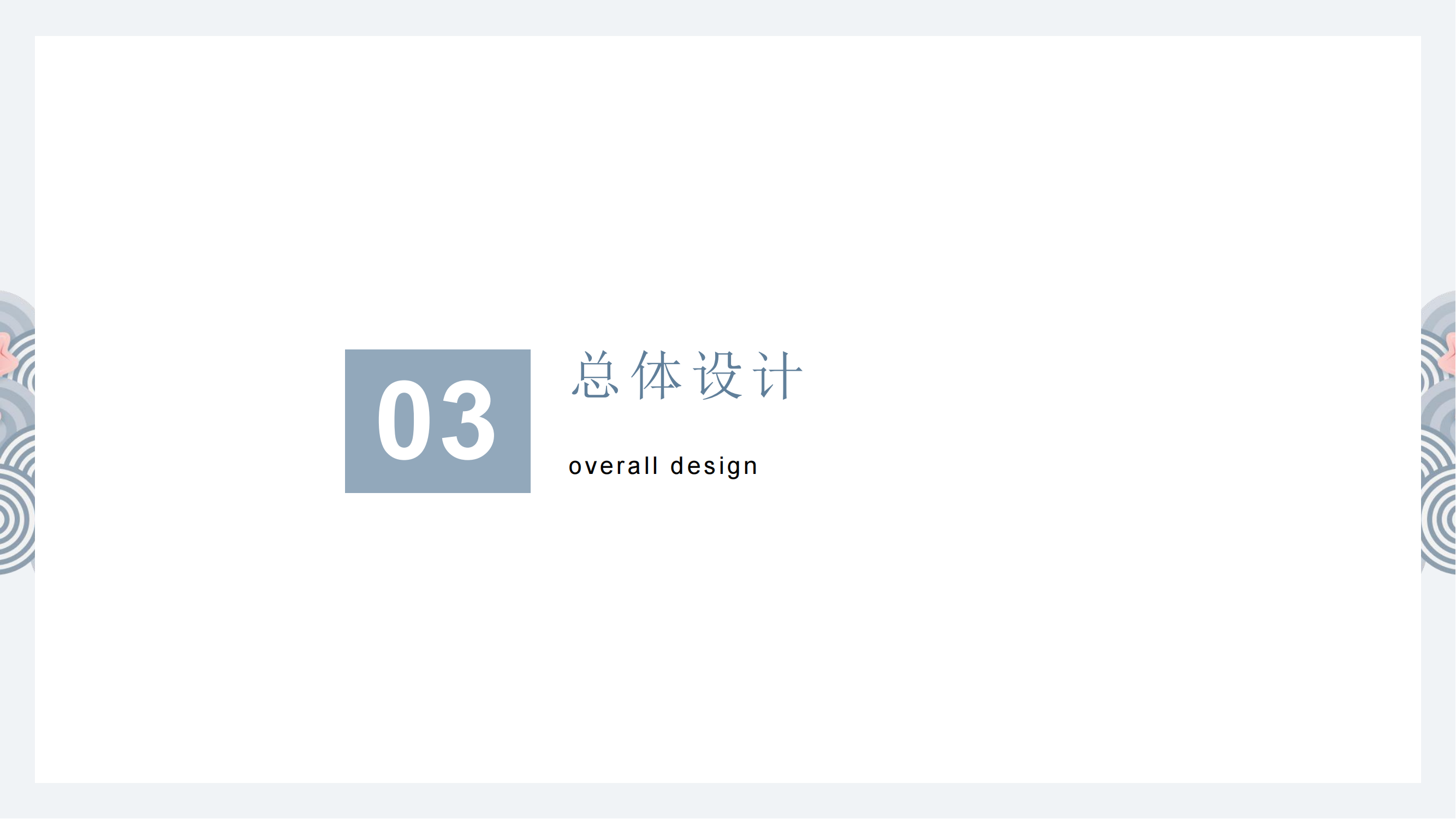 03

总体设计

overall design